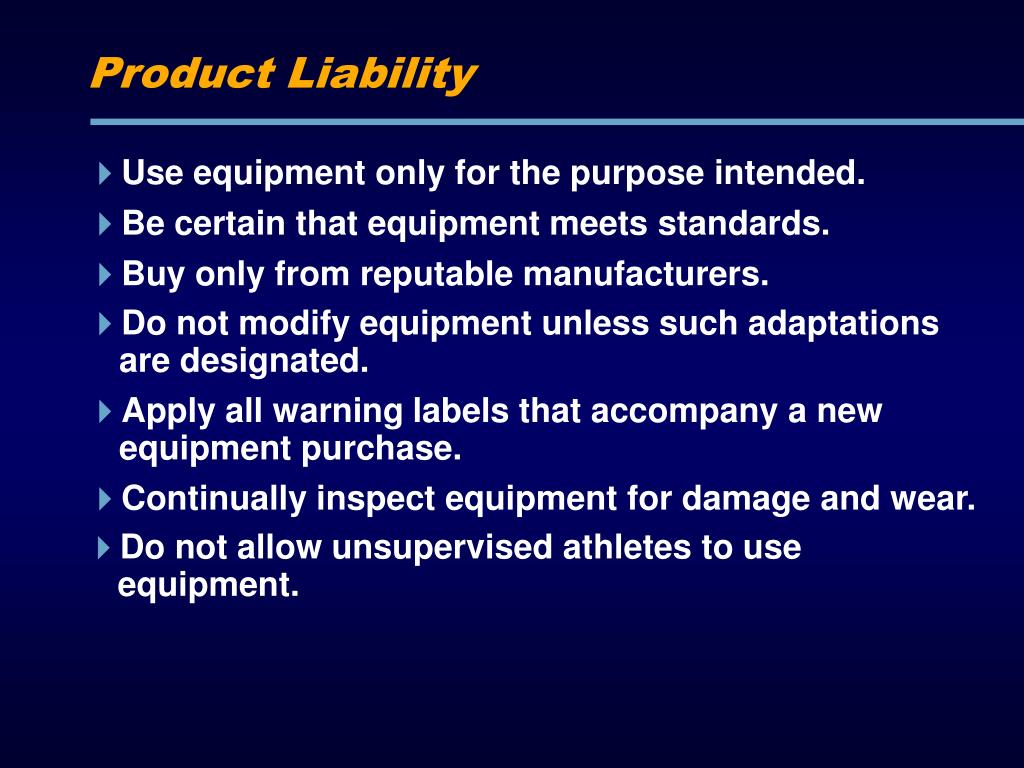 Product Liability

Use equipment only for the purpose intended.

Be certain that equipment meets standards.

Buy only from reputable manufacturers.

Do not modify equipment unless such adaptations are designated.

Apply all warning labels that accompany a new equipment purchase.

Continually inspect equipment for damage and wear.

Do not allow unsupervised athletes to use equipment.